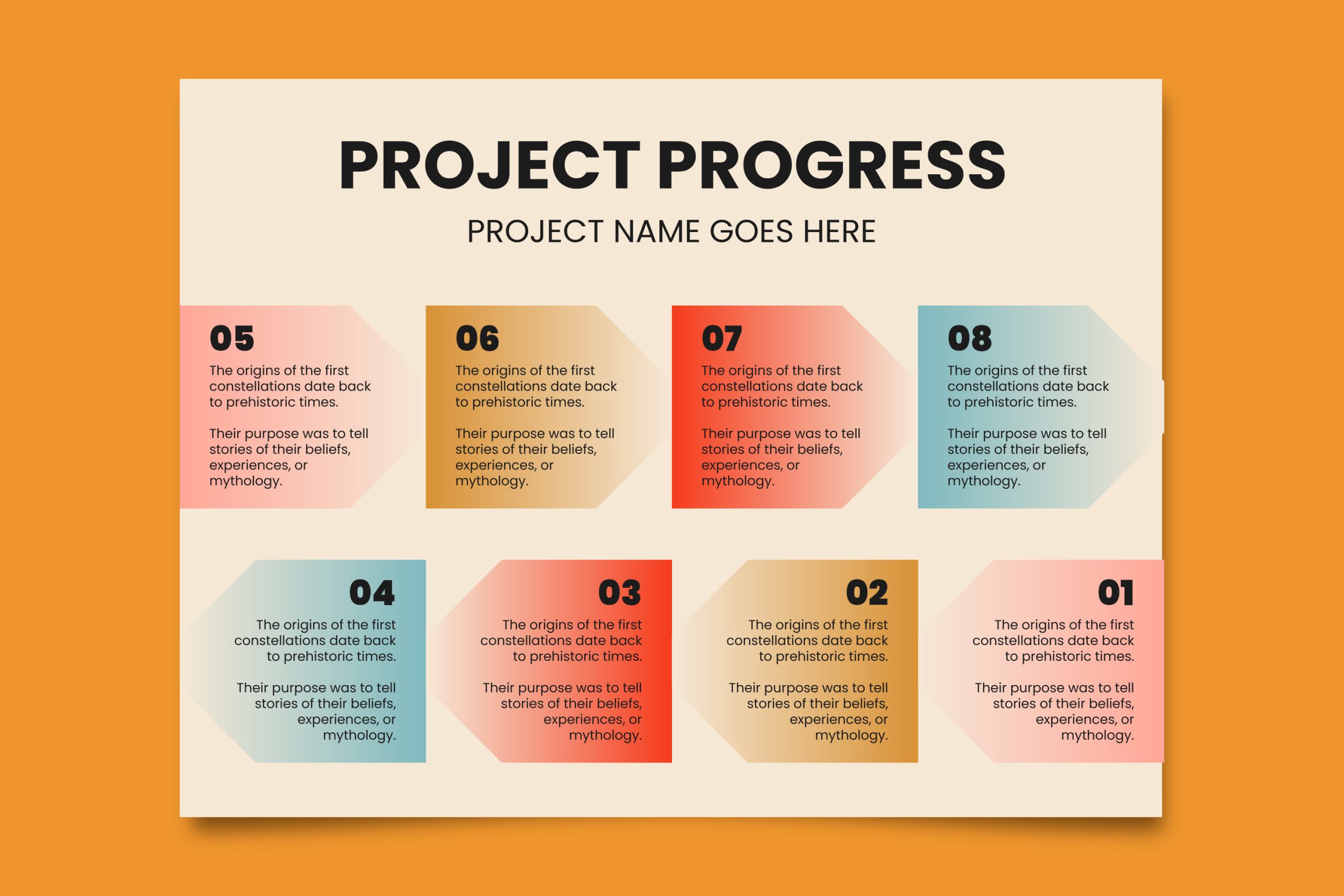 PROJECT PROGRESS

PROJECT NAME GOES HERE

05

The origins of the first constellations date back to prehistoric times.

Their purpose was to tell stories of their beliefs, experiences, or mythology.

06

The origins of the first constellations date back to prehistoric times.

Their purpose was to tell stories of their beliefs, experiences, or mythology.

07

The origins of the first constellations date back to prehistoric times.

Their purpose was to tell stories of their beliefs, experiences, or mythology.

08

The origins of the first constellations date back to prehistoric times.

Their purpose was to tell stories of their beliefs, experiences, or mythology.

04

The origins of the first constellations date back to prehistoric times.

Their purpose was to tell stories of their beliefs, experiences, or mythology.

03

The origins of the first constellations date back to prehistoric times.

Their purpose was to tell stories of their beliefs, experiences, or mythology.

02

The origins of the first constellations date back to prehistoric times.

Their purpose was to tell stories of their beliefs, experiences, or mythology.

01

The origins of the first constellations date back to prehistoric times.

Their purpose was to tell stories of their beliefs, experiences, or mythology.